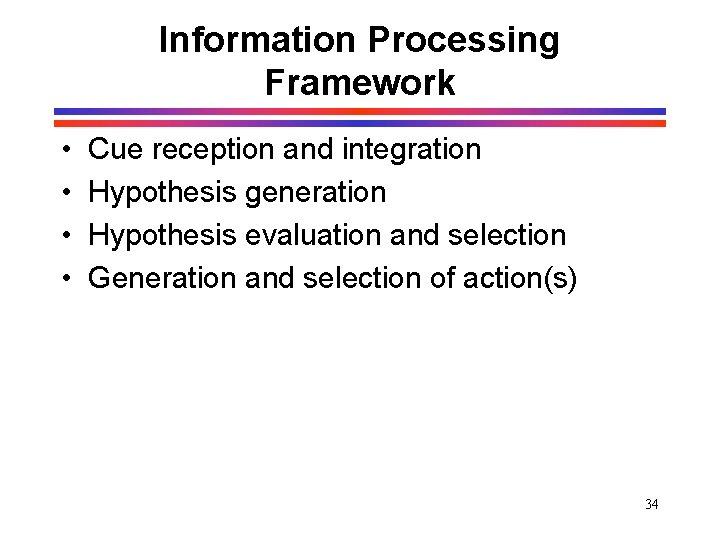 Information Processing Framework

• Cue reception and integration
• Hypothesis generation
• Hypothesis evaluation and selection
• Generation and selection of action(s)

34